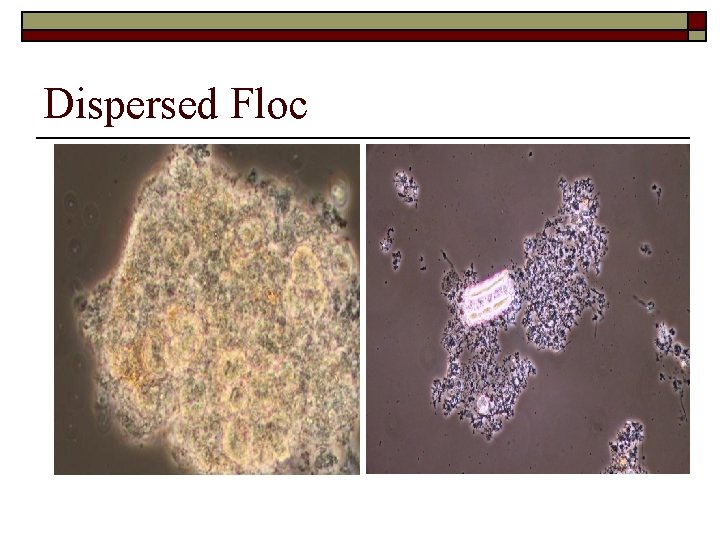 Dispersed Floc